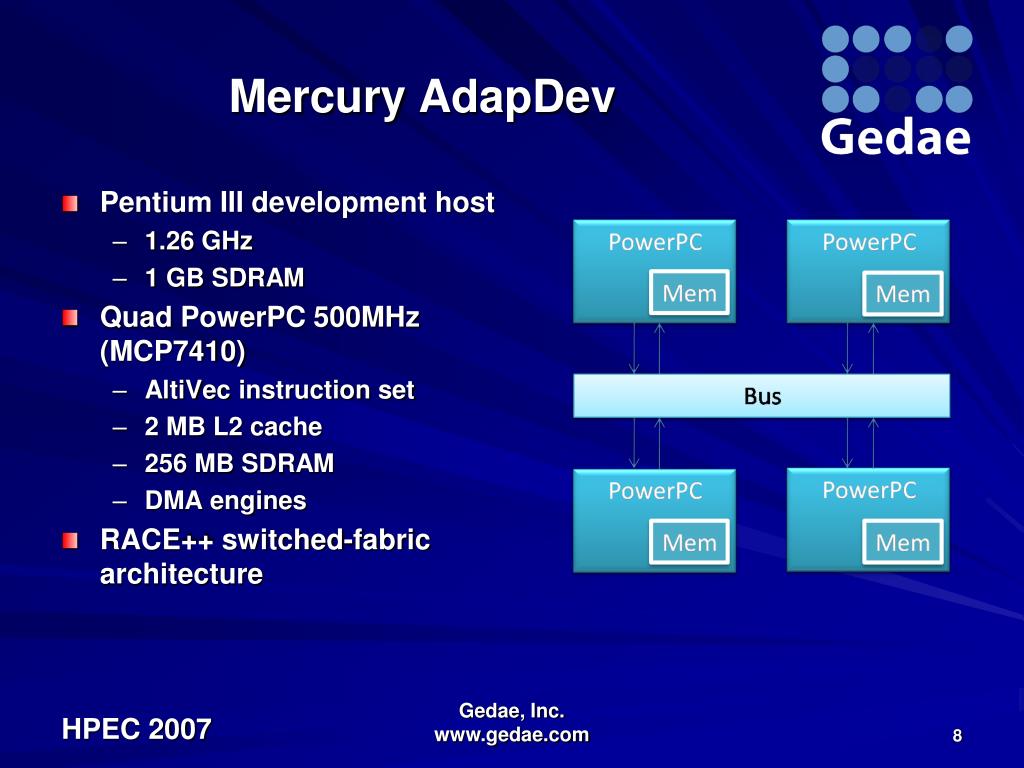 Mercury AdapDev

Gedae

Pentium III development host
– 1.26 GHz
– 1 GB SDRAM

Quad PowerPC 500MHz (MCP7410)
– AltiVec instruction set
– 2 MB L2 cache
– 256 MB SDRAM
– DMA engines

RACE++ switched-fabric architecture

PowerPC
Mem

PowerPC
Mem

Bus

PowerPC
Mem

PowerPC
Mem

HPEC 2007

Gedae, Inc.
www.gedae.com

8